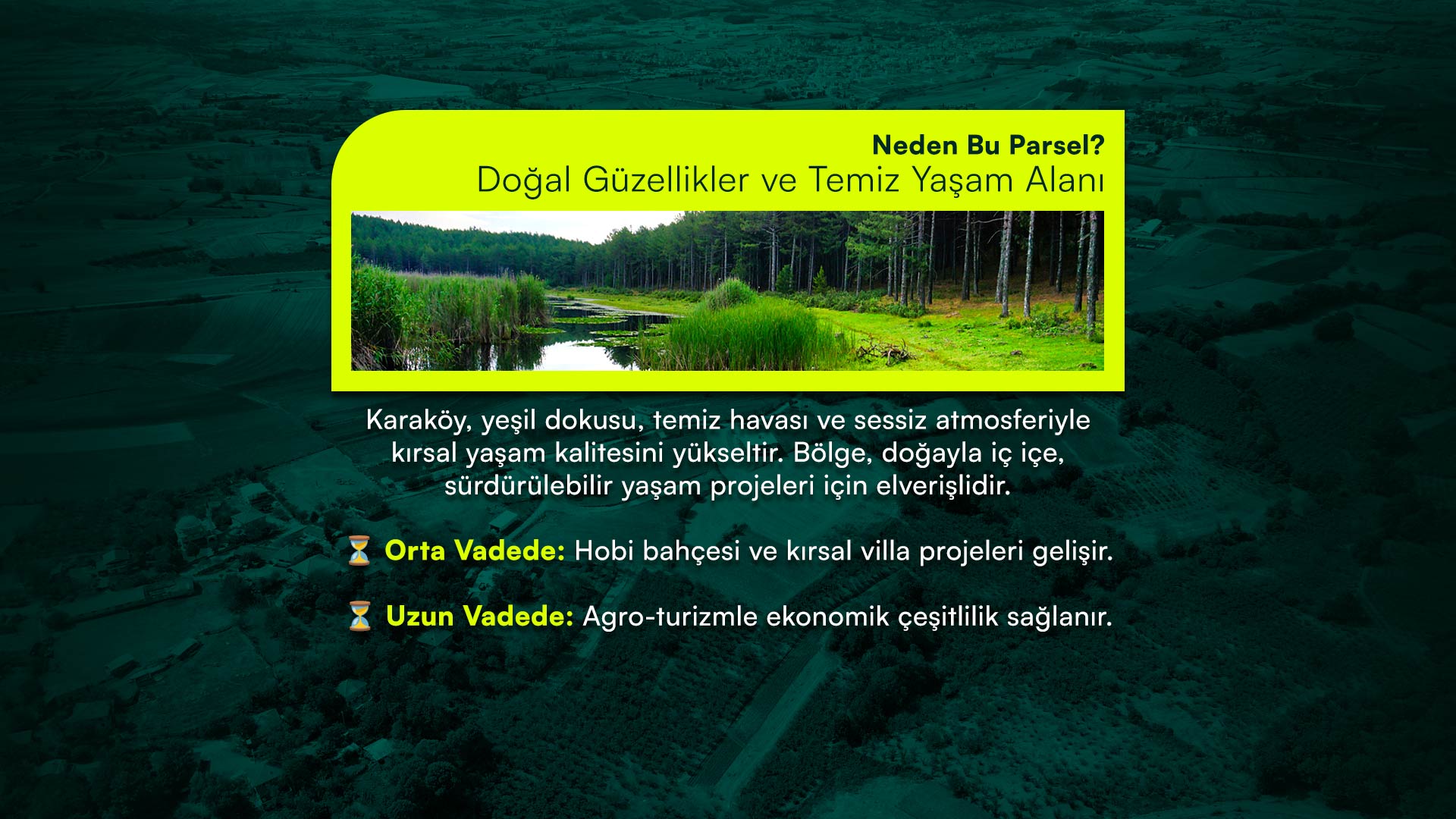 Neden Bu Parsel?
Doğal Güzellikler ve Temiz Yaşam Alanı

Karaköy, yeşil dokusu, temiz havası ve sessiz atmosferiyle kırsal yaşam kalitesini yükseltir. Bölge, doğayla iç içe, sürdürülebilir yaşam projeleri için elverişlidir.

⏳ Orta Vadede: Hobi bahçesi ve kırsal villa projeleri gelişir.

⏳ Uzun Vadede: Agro-turizmle ekonomik çeşitlilik sağlanır.